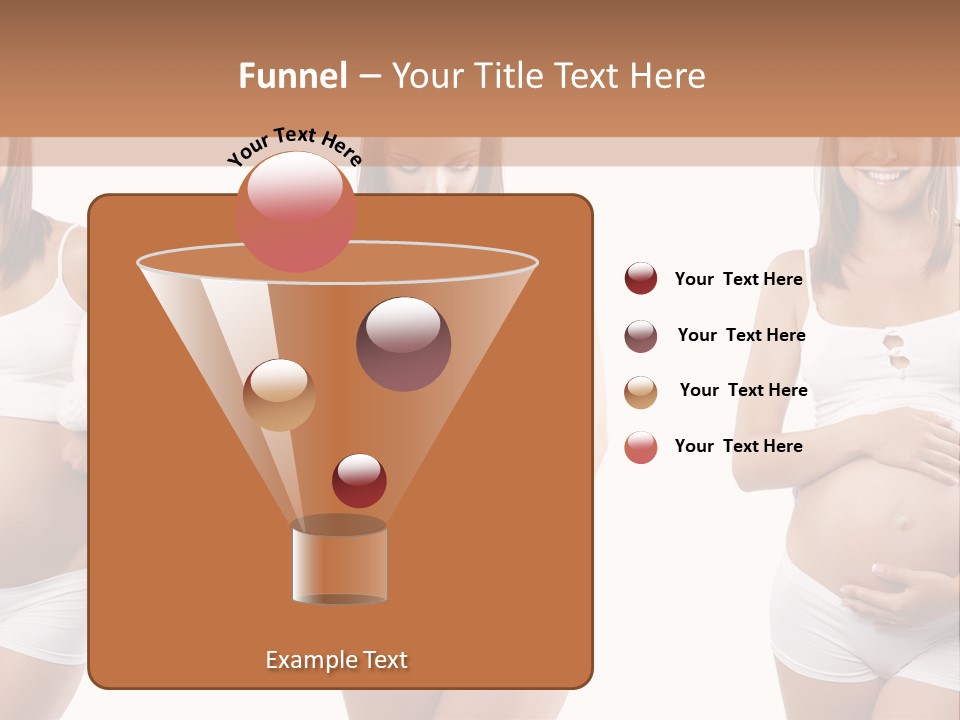 Funnel – Your Title Text Here

Your Text Here

Example Text

Your Text Here

Your Text Here

Your Text Here

Your Text Here